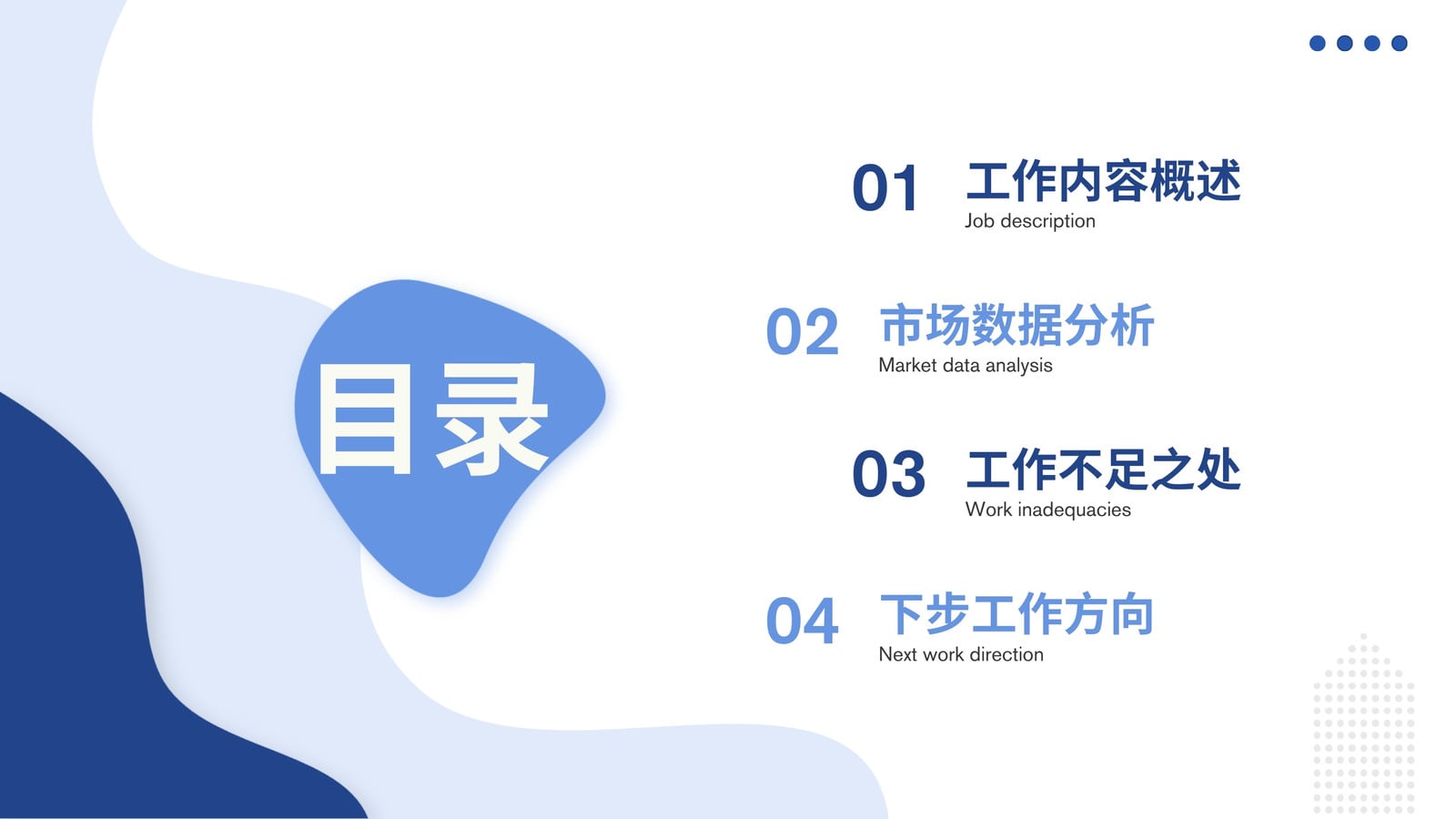 目录

01 工作内容概述
Job description

02 市场数据分析
Market data analysis

03 工作不足之处
Work inadequacies

04 下步工作方向
Next work direction